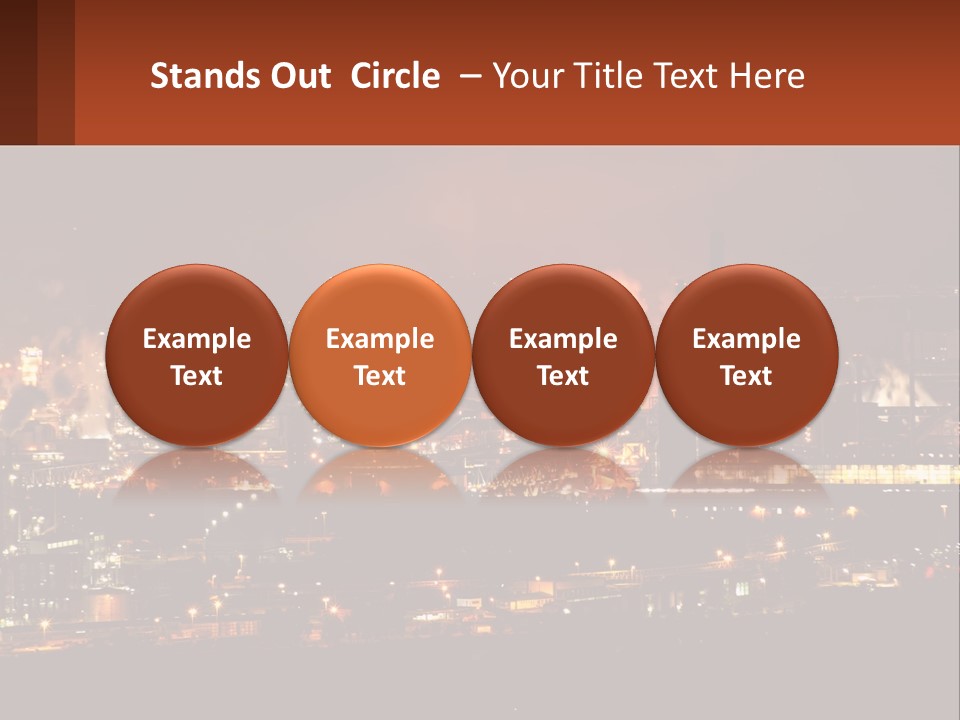 Stands Out Circle – Your Title Text Here

Example Text

Example Text

Example Text

Example Text